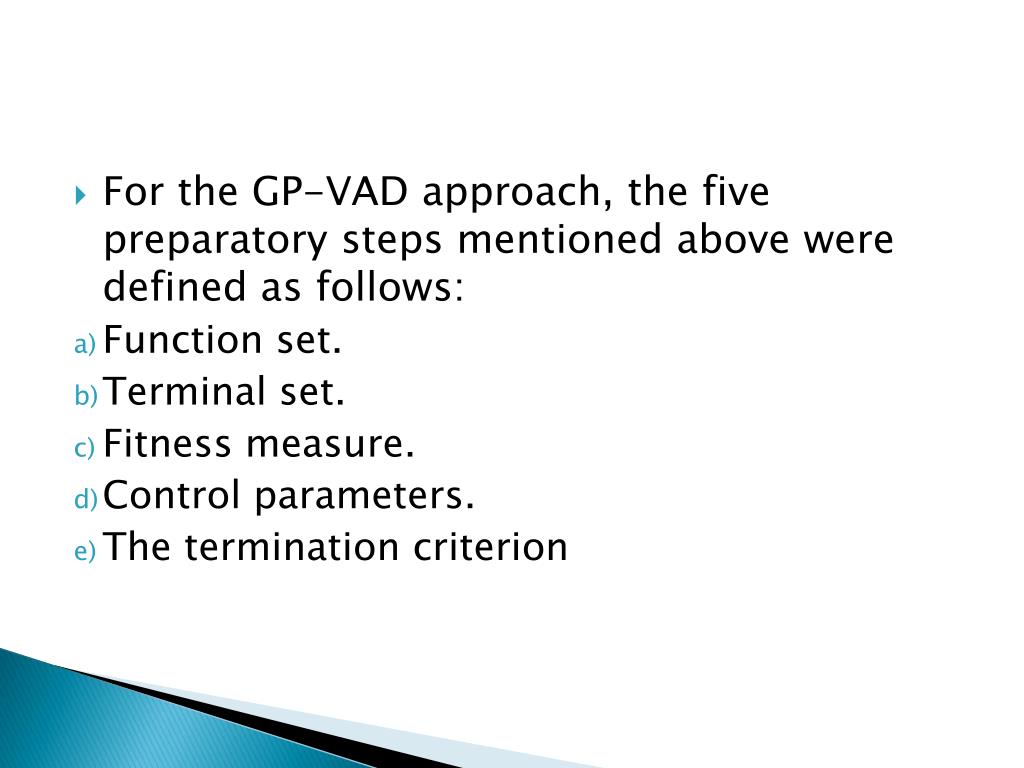 For the GP-VAD approach, the five preparatory steps mentioned above were defined as follows:

a) Function set.
b) Terminal set.
c) Fitness measure.
d) Control parameters.
e) The termination criterion